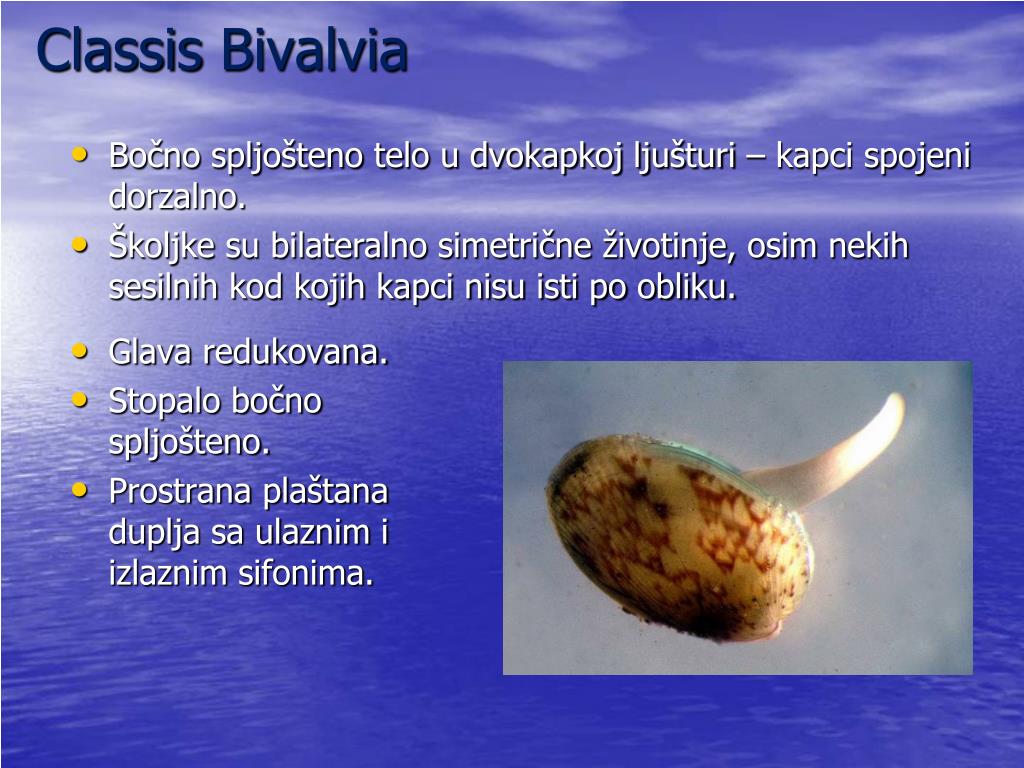 Classis Bivalvia

• Bočno spljošteno telo u dvokapkoj ljušturi – kapci spojeni dorzalno.
• Školjke su bilateralno simetrične životinje, osim nekih sesilnih kod kojih kapci nisu isti po obliku.
• Glava redukovana.
• Stopalo bočno spljošteno.
• Prostrana plaštana duplja sa ulaznim i izlaznim sifonima.